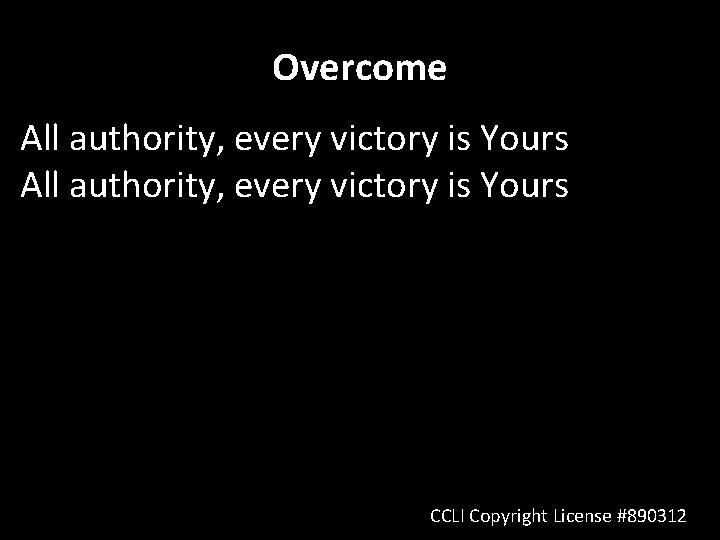 Overcome

All authority, every victory is Yours
All authority, every victory is Yours

CCLI Copyright License #890312